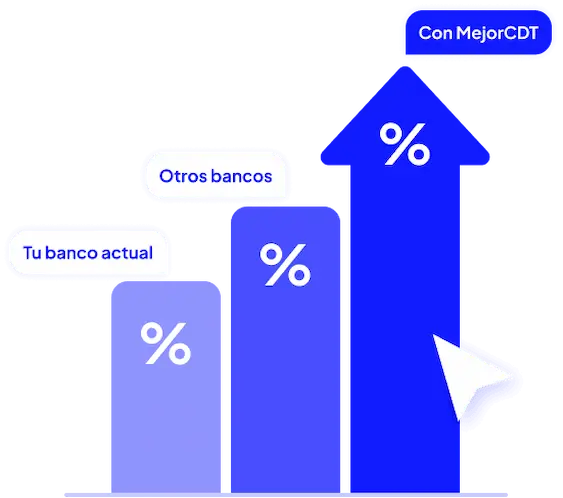 Con MejorCDT

%

Otros bancos

%

Tu banco actual

%